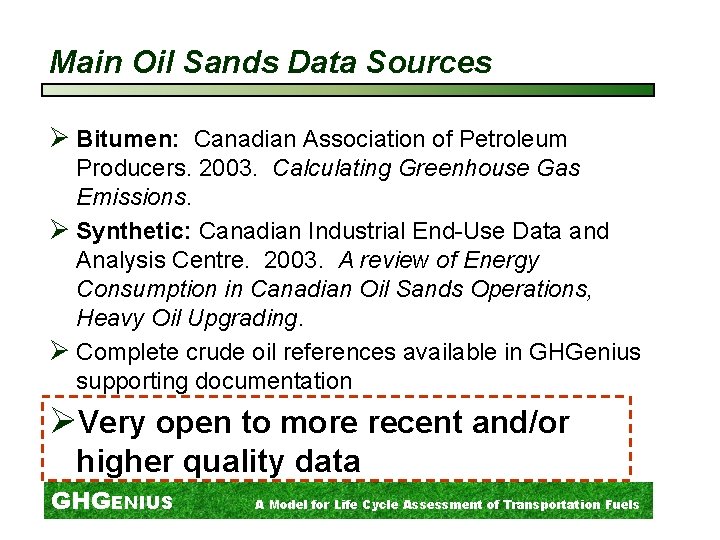 Main Oil Sands Data Sources

➢ Bitumen: Canadian Association of Petroleum Producers. 2003. Calculating Greenhouse Gas Emissions.

➢ Synthetic: Canadian Industrial End-Use Data and Analysis Centre. 2003. A review of Energy Consumption in Canadian Oil Sands Operations, Heavy Oil Upgrading.

➢ Complete crude oil references available in GHGenius supporting documentation

➢ Very open to more recent and/or higher quality data

GHGENIUS A Model for Life Cycle Assessment of Transportation Fuels